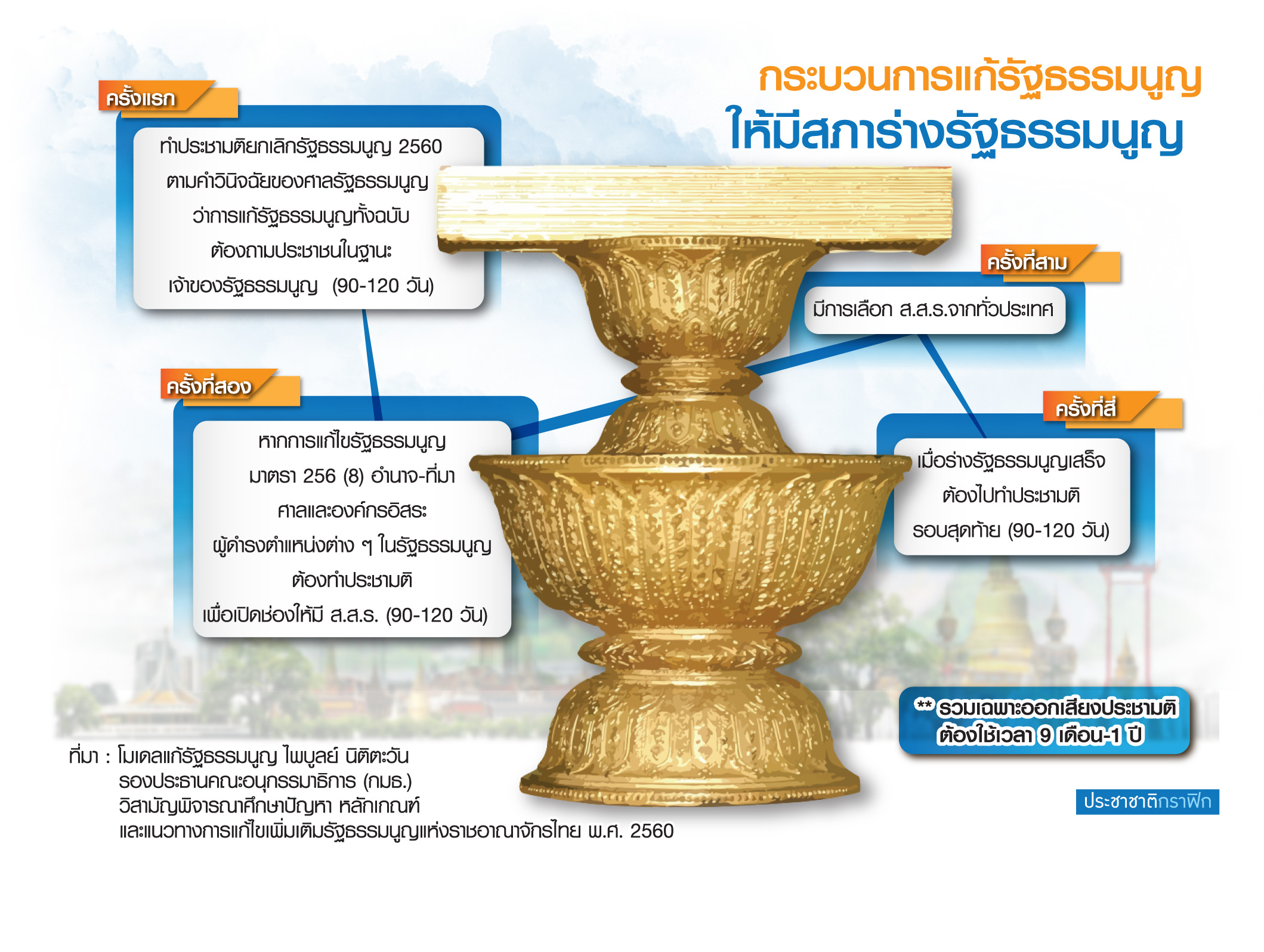 กระบวนการแก้รัฐธรรมนูญ
ให้มีสภาร่างรัฐธรรมนูญ

ครั้งแรก

ทำประชามติยกเลิกรัฐธรรมนูญ 2560 ตามคำวินิจฉัยของศาลรัฐธรรมนูญ ว่าการแก้รัฐธรรมนูญทั้งฉบับ ต้องถามประชาชนในฐานะ เจ้าของรัฐธรรมนูญ (90-120 วัน)

ครั้งที่สอง

หากการแก้ไขรัฐธรรมนูญ มาตรา 256 (8) อำนาจ-ที่มา ศาลและองค์กรอิสระ ผู้ดำรงตำแหน่งต่าง ๆ ในรัฐธรรมนูญ ต้องทำประชามติ เพื่อเปิดช่องให้มี ส.ส.ร. (90-120 วัน)

ครั้งที่สาม

มีการเลือก ส.ส.ร.จากทั่วประเทศ

ครั้งที่สี่

เมื่อร่างรัฐธรรมนูญเสร็จ ต้องไปทำประชามติ รอบสุดท้าย (90-120 วัน)

** รวมเฉพาะออกเสียงประชามติ ต้องใช้เวลา 9 เดือน-1 ปี

ที่มา : โมเดลแก้รัฐธรรมนูญ ไพบูลย์ นิติตะวัน รองประธานคณะอนุกรรมาธิการ (กมธ.) วิสามัญพิจารณาศึกษาปัญหา หลักเกณฑ์ และแนวทางการแก้ไขเพิ่มเติมรัฐธรรมนูญแห่งราชอาณาจักรไทย พ.ศ. 2560

ประชาชาติกราฟิก